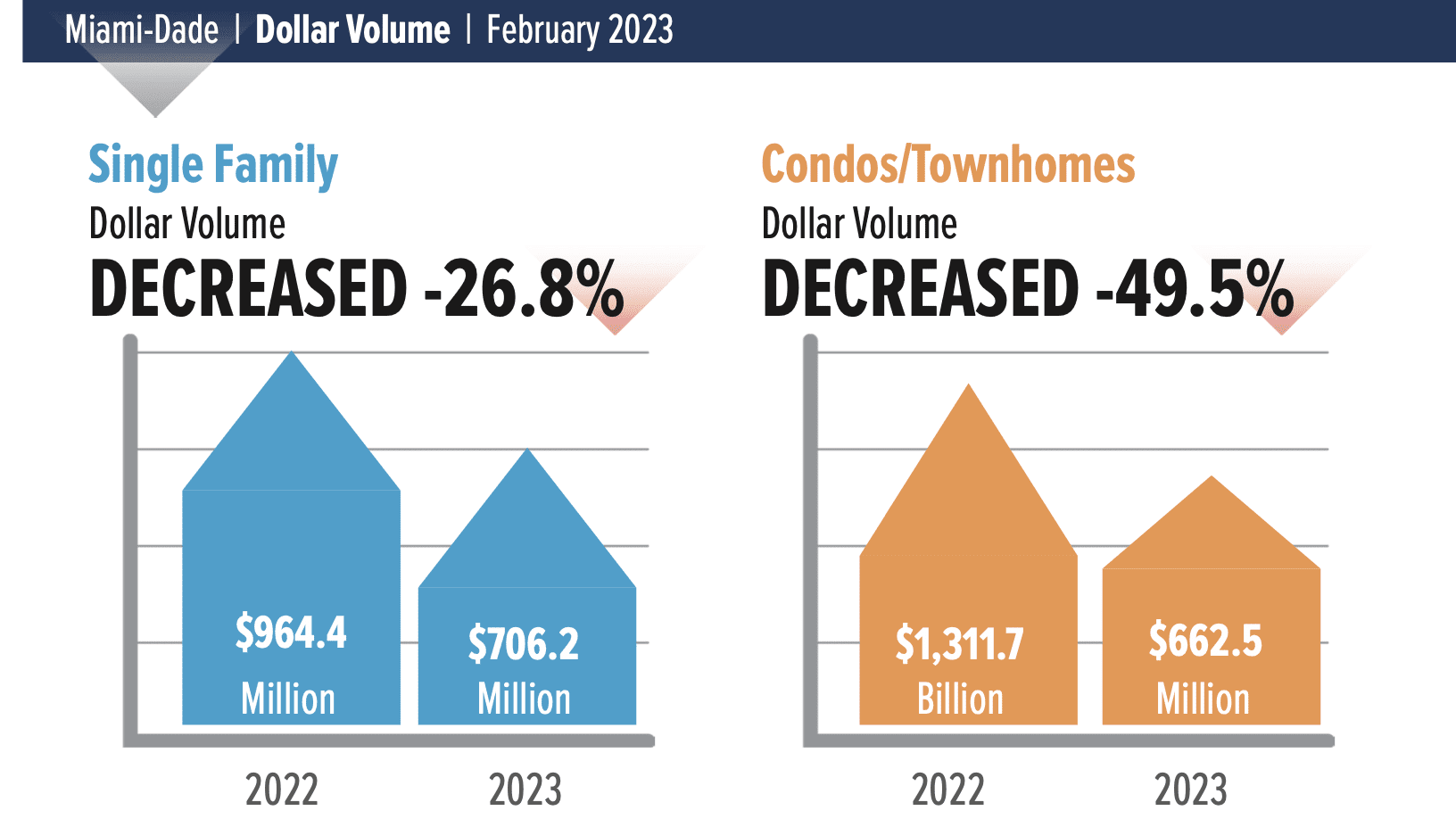 Miami-Dade | Dollar Volume | February 2023

Single Family
Dollar Volume
DECREASED -26.8%

$964.4 Million
$706.2 Million

2022
2023

Condos/Townhomes
Dollar Volume
DECREASED -49.5%

$1,311.7 Billion
$662.5 Million

2022
2023